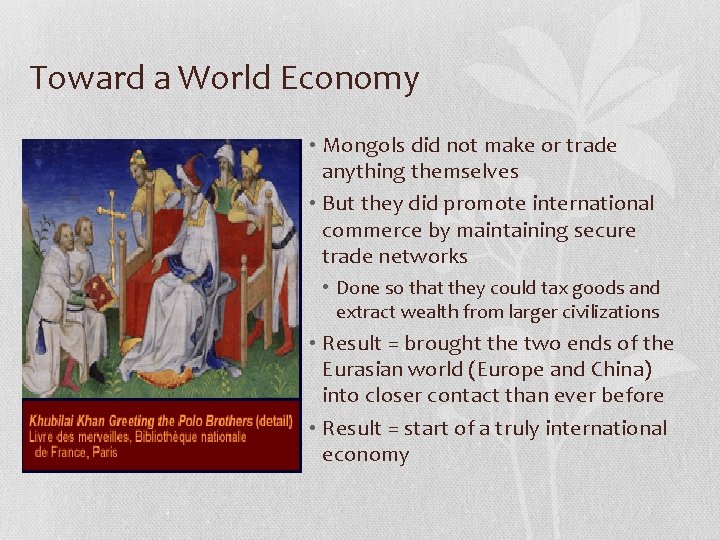 Toward a World Economy

Khubilai Khan Greeting the Polo Brothers (detail)
Livre des merveilles, Bibliothèque nationale de France, Paris

• Mongols did not make or trade anything themselves
• But they did promote international commerce by maintaining secure trade networks
  • Done so that they could tax goods and extract wealth from larger civilizations
• Result = brought the two ends of the Eurasian world (Europe and China) into closer contact than ever before
• Result = start of a truly international economy